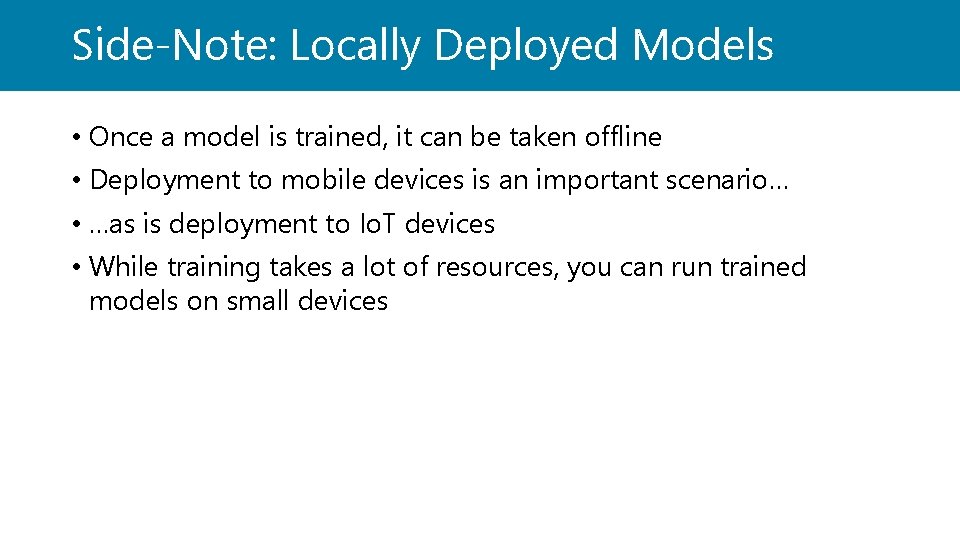 Side-Note: Locally Deployed Models

• Once a model is trained, it can be taken offline
• Deployment to mobile devices is an important scenario…
• …as is deployment to IoT devices
• While training takes a lot of resources, you can run trained models on small devices